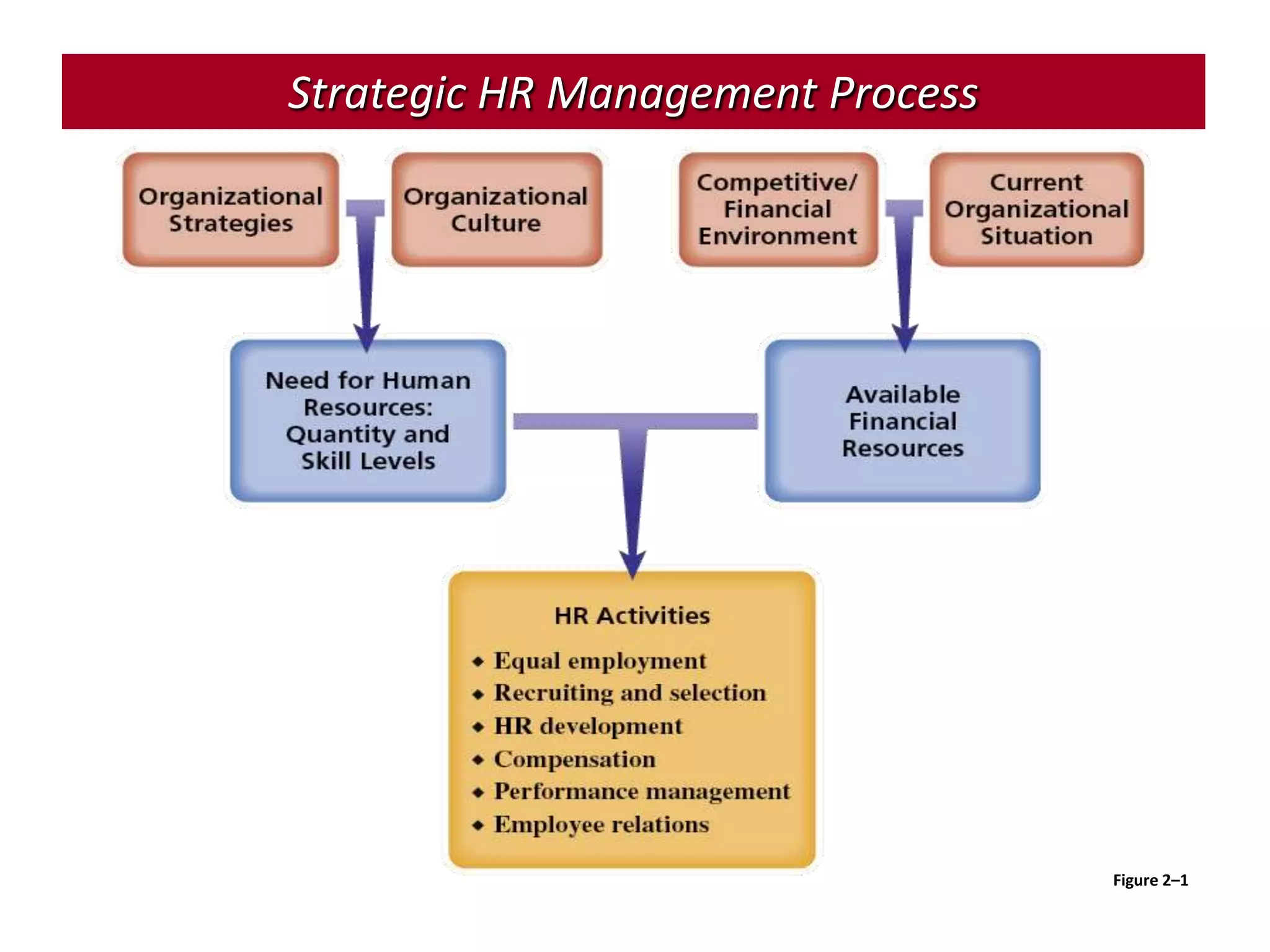 Strategic HR Management Process

Organizational Strategies

Organizational Culture

Competitive/ Financial Environment

Current Organizational Situation

Need for Human Resources: Quantity and Skill Levels

Available Financial Resources

HR Activities

◆ Equal employment
◆ Recruiting and selection
◆ HR development
◆ Compensation
◆ Performance management
◆ Employee relations

Figure 2–1